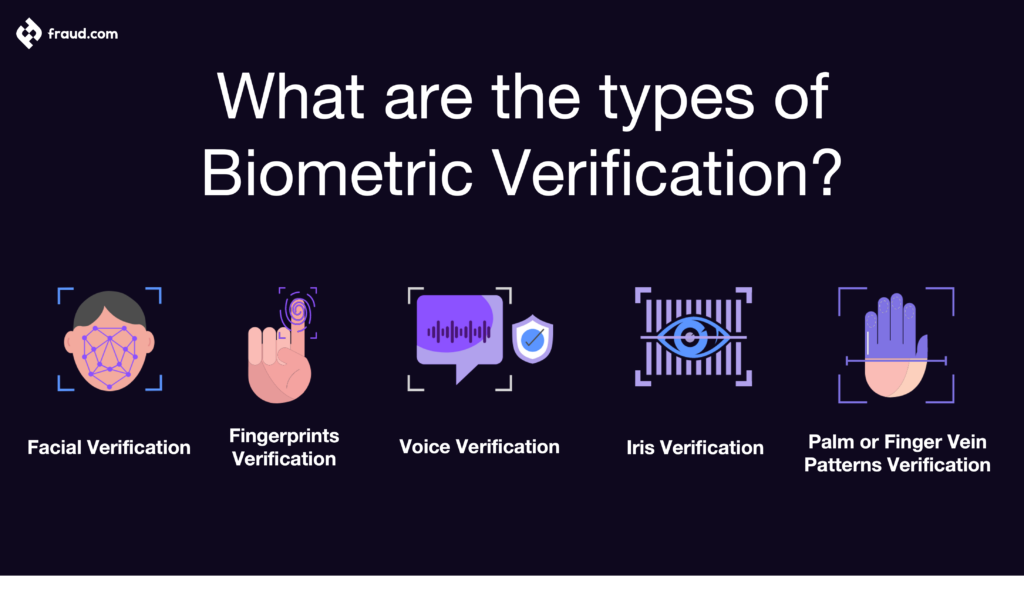 fraud.com

What are the types of Biometric Verification?

Facial Verification

Fingerprints Verification

Voice Verification

Iris Verification

Palm or Finger Vein Patterns Verification